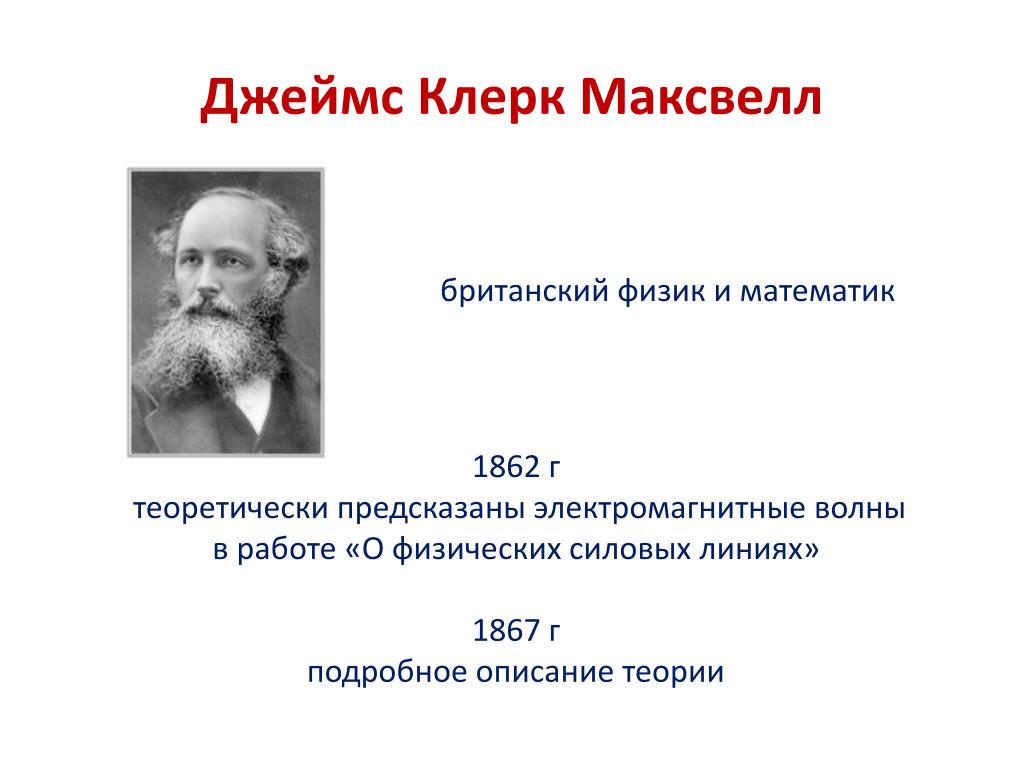 Джеймс Клерк Максвелл

британский физик и математик

1862 г
теоретически предсказаны электромагнитные волны в работе «О физических силовых линиях»

1867 г
подробное описание теории